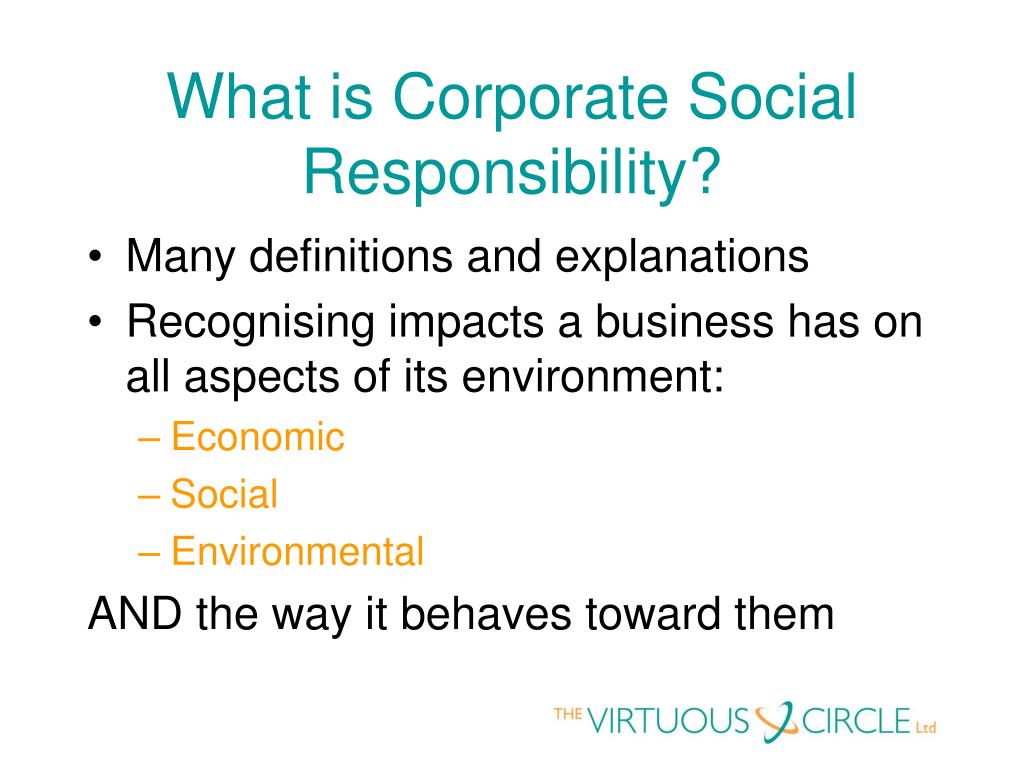 What is Corporate Social Responsibility?

• Many definitions and explanations
• Recognising impacts a business has on all aspects of its environment:
– Economic
– Social
– Environmental

AND the way it behaves toward them

THE VIRTUOUS CIRCLE Ltd